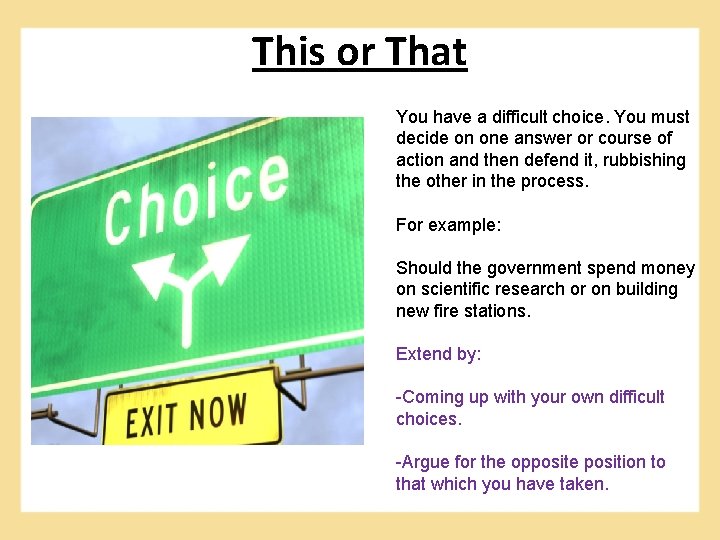 This or That

Choice

EXIT NOW

You have a difficult choice. You must decide on one answer or course of action and then defend it, rubbishing the other in the process.

For example:

Should the government spend money on scientific research or on building new fire stations.

Extend by:

-Coming up with your own difficult choices.

-Argue for the opposite position to that which you have taken.